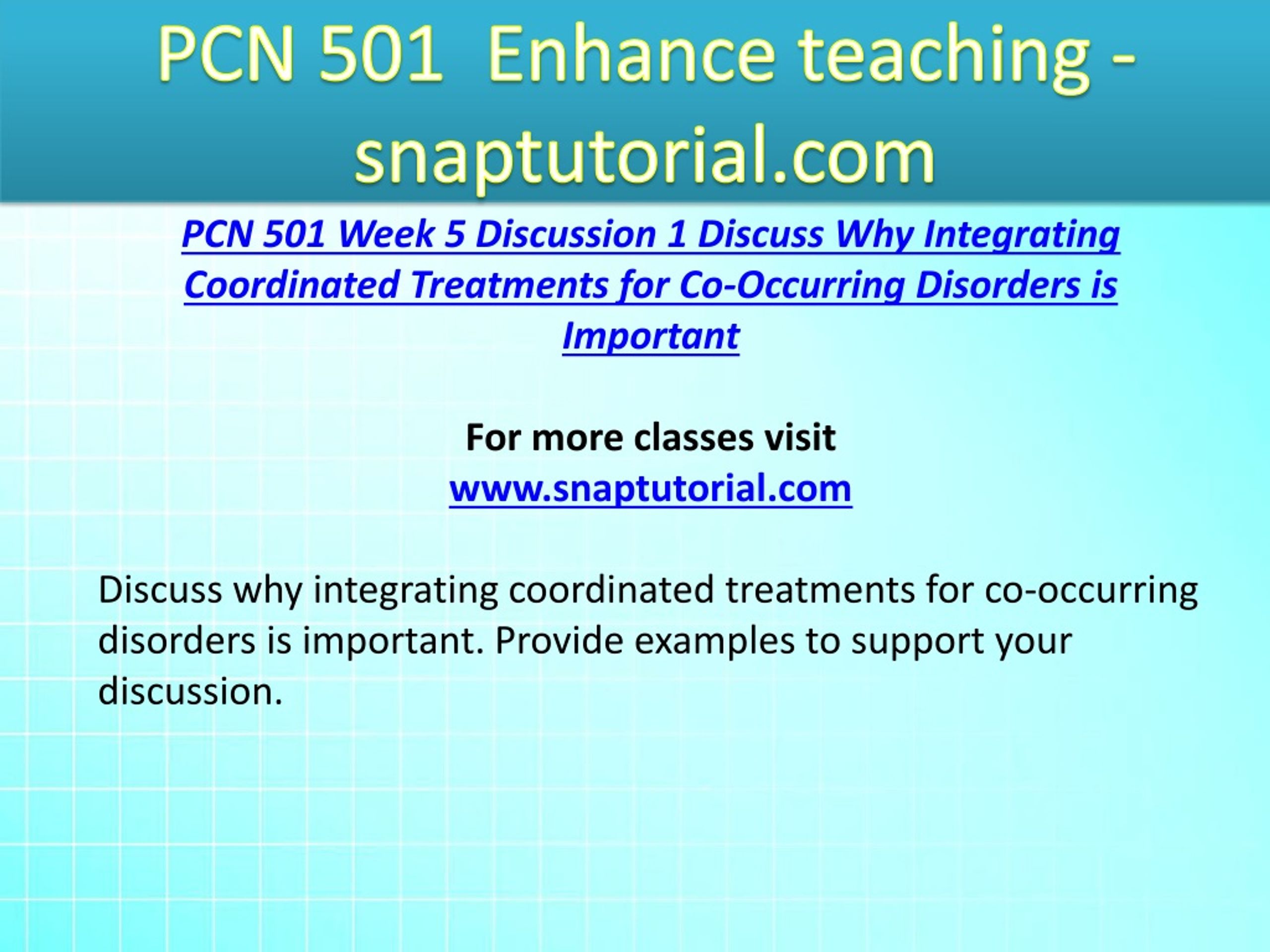 PCN 501 Enhance teaching - snaptutorial.com

PCN 501 Week 5 Discussion 1 Discuss Why Integrating Coordinated Treatments for Co-Occurring Disorders is Important

For more classes visit
www.snaptutorial.com

Discuss why integrating coordinated treatments for co-occurring disorders is important. Provide examples to support your discussion.